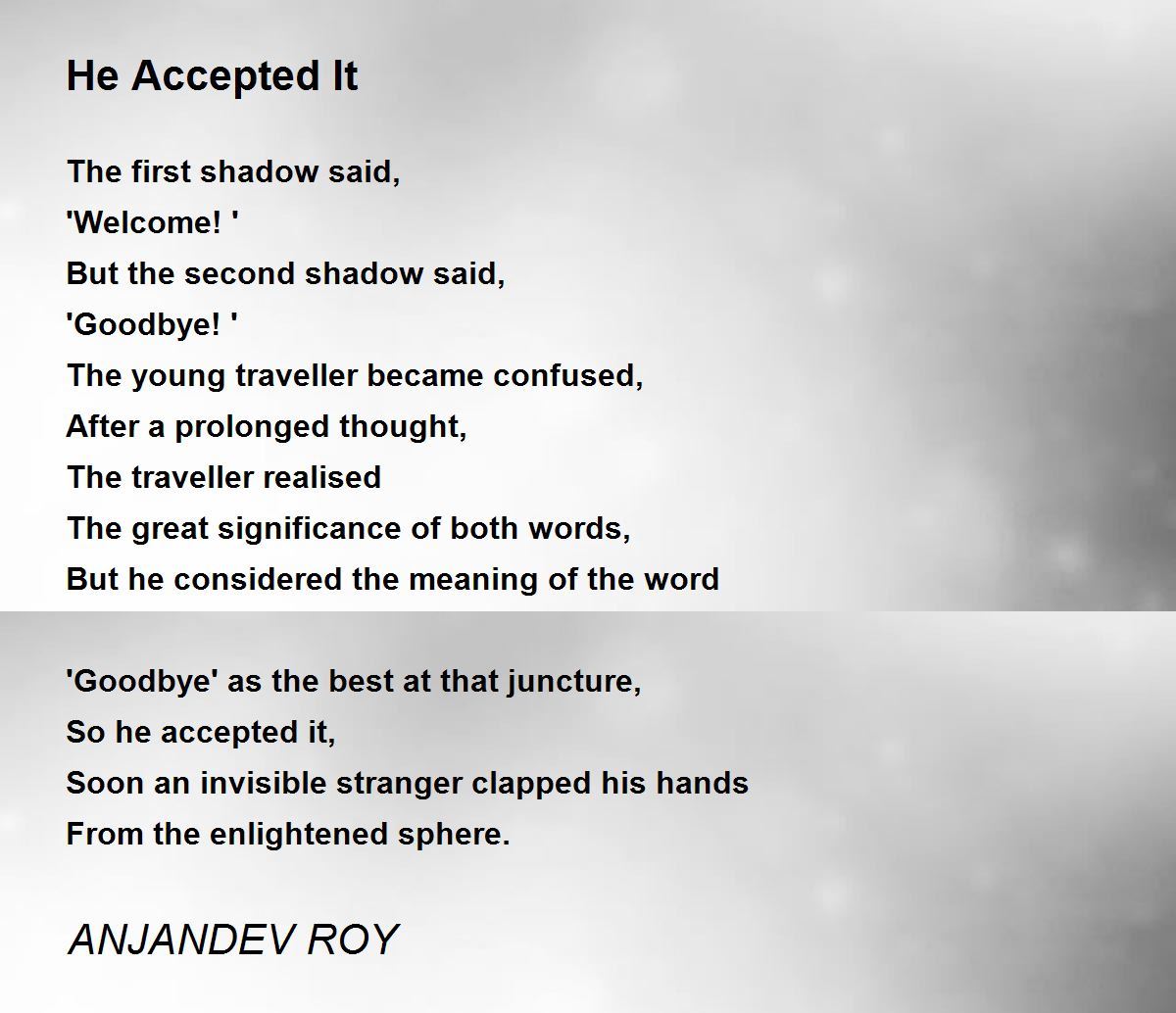 He Accepted It

The first shadow said,
'Welcome! '
But the second shadow said,
'Goodbye! '
The young traveller became confused,
After a prolonged thought,
The traveller realised
The great significance of both words,
But he considered the meaning of the word

'Goodbye' as the best at that juncture,
So he accepted it,
Soon an invisible stranger clapped his hands
From the enlightened sphere.

ANJANDEV ROY